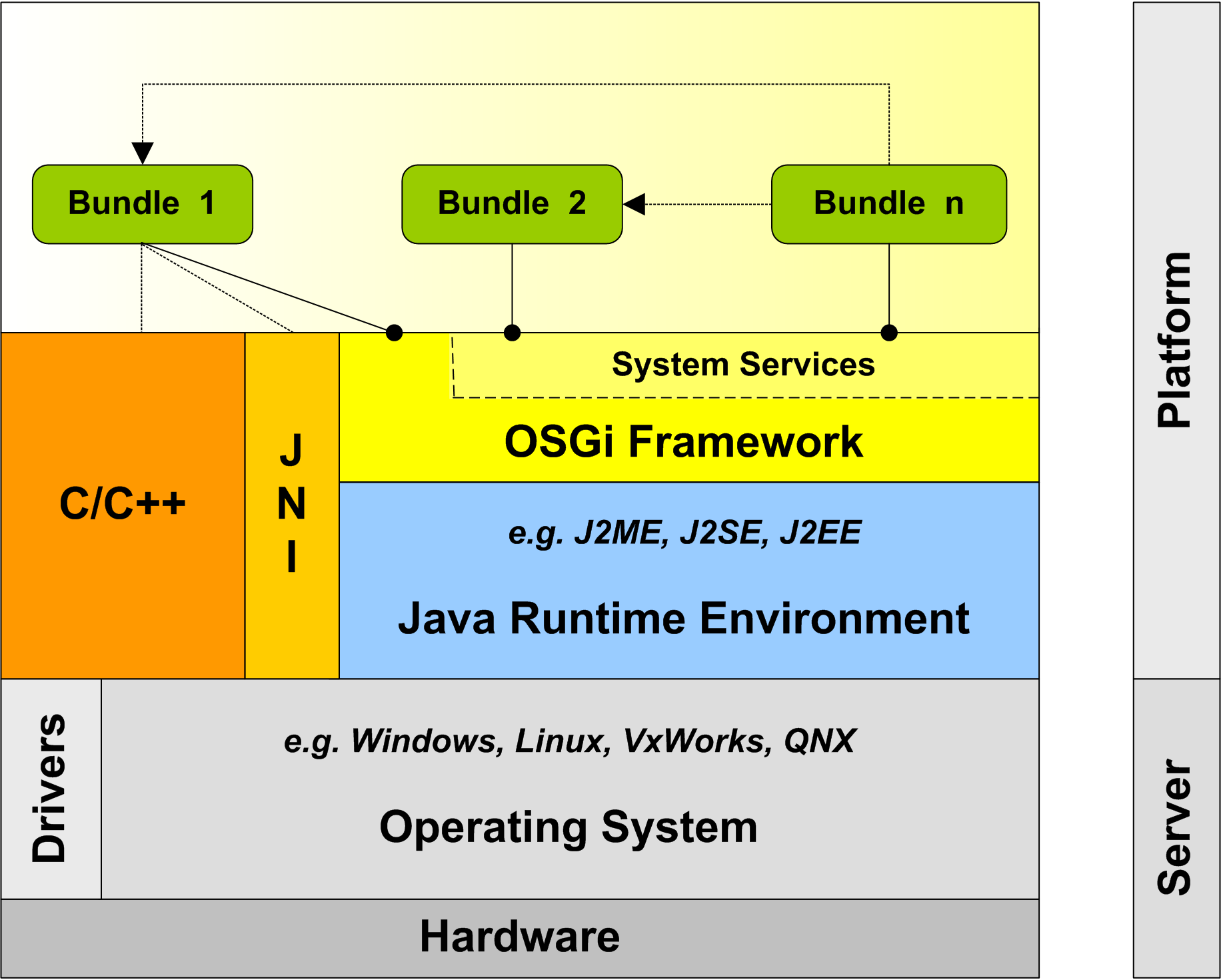 Bundle 1
Bundle 2
Bundle n
System Services
OSGi Framework
C/C++
J
N
I
e.g. J2ME, J2SE, J2EE
Java Runtime Environment
Drivers
e.g. Windows, Linux, VxWorks, QNX
Operating System
Hardware
Platform
Server